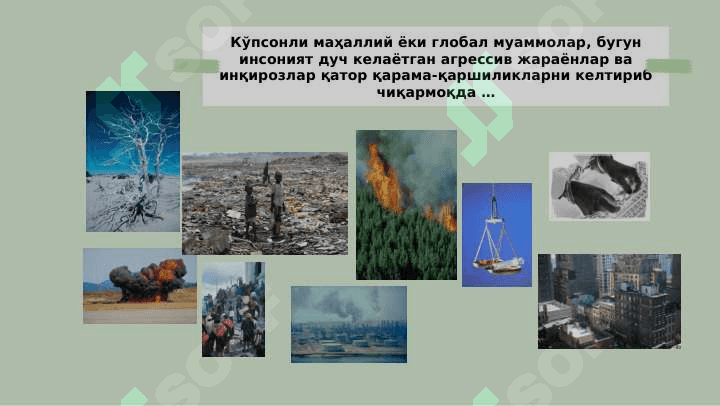 Кўпсонли маҳаллий ёки глобал муаммолар, бугун инсоният дуч келаётган агрессив жараёнлар ва инқирозлар қатор қарама-қаршиликларни келтириб чиқармоқда ...